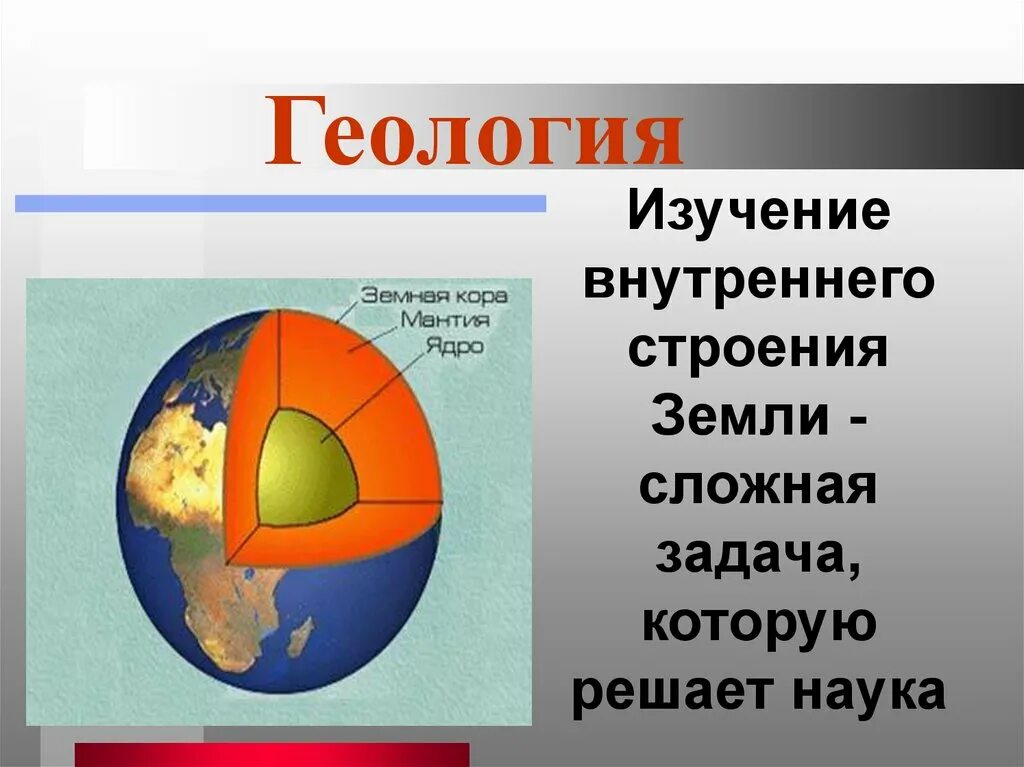 Геология

Земная кора
Мантия
Ядро

Изучение внутреннего строения Земли - сложная задача, которую решает наука